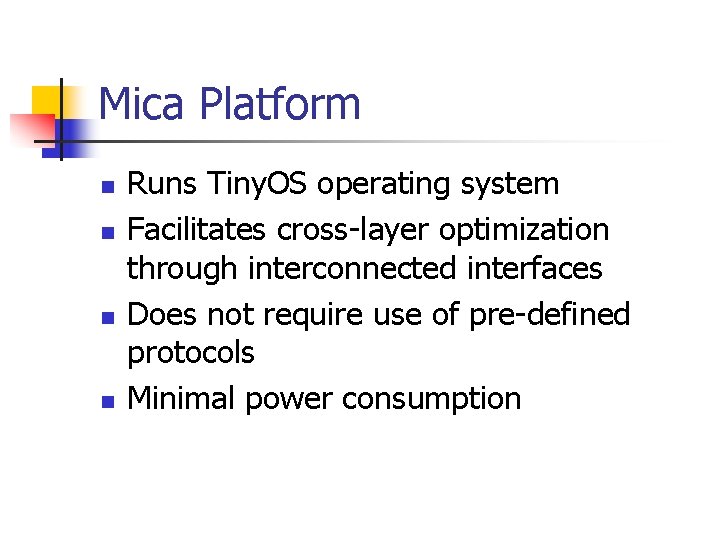 Mica Platform

- Runs TinyOS operating system
- Facilitates cross-layer optimization through interconnected interfaces
- Does not require use of pre-defined protocols
- Minimal power consumption